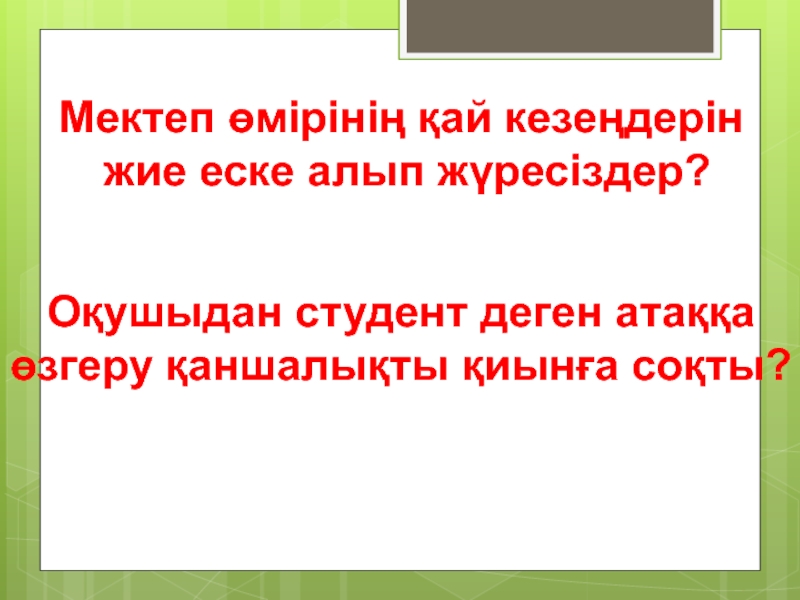 Мектеп өмірінің қай кезеңдерін жие еске алып жүресіздер?

Оқушыдан студент деген атаққа өзгеру қаншалықты қиынға соқты?